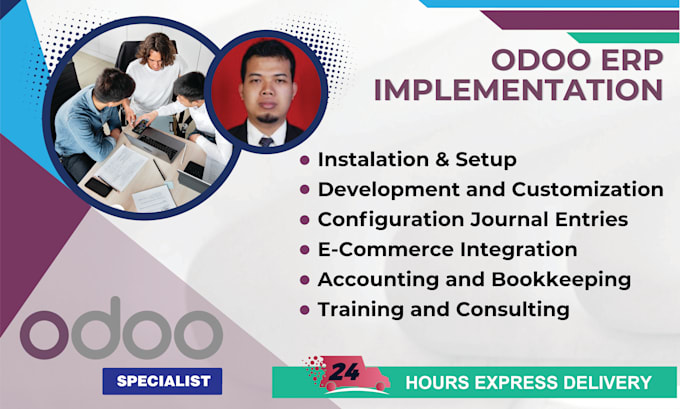 ODOO ERP IMPLEMENTATION

• Instalation & Setup
• Development and Customization
• Configuration Journal Entries
• E-Commerce Integration
• Accounting and Bookkeeping
• Training and Consulting

odoo

SPECIALIST

24

HOURS EXPRESS DELIVERY